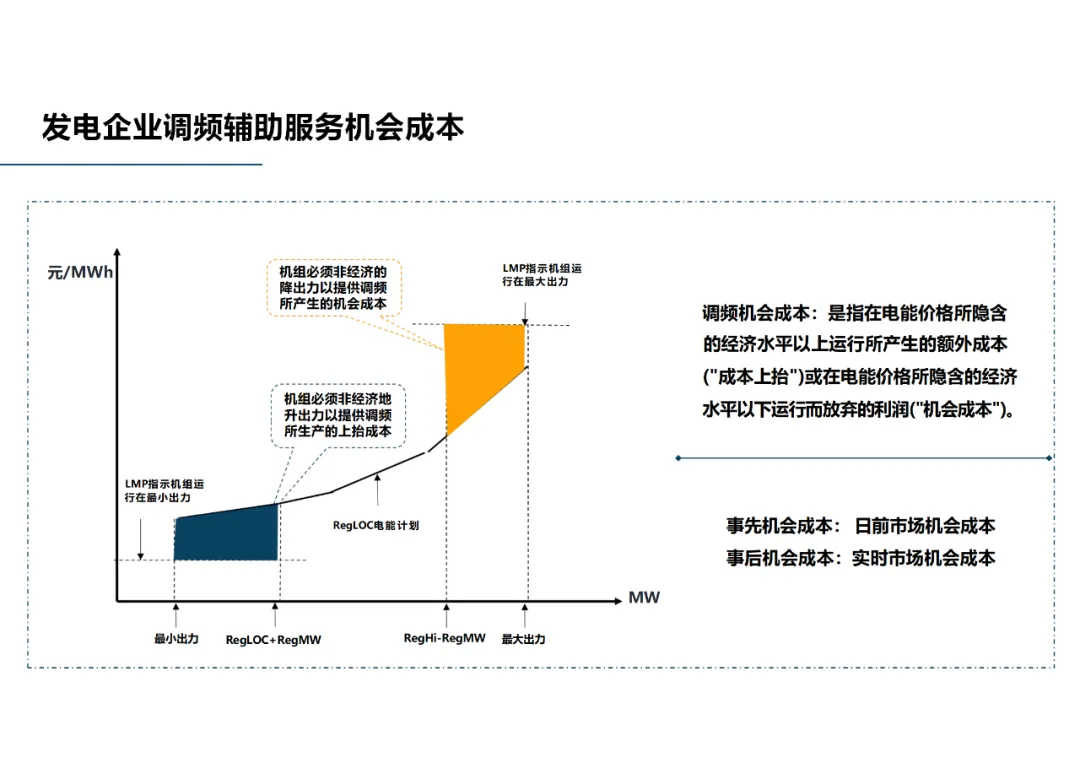 发电企业调频辅助服务机会成本

元/MWh

机组必须非经济的降出力以提供调频所产生的机会成本

LMP指示机组运行在最大出力

机组必须非经济地升出力以提供调频所生产的上抬成本

LMP指示机组运行在最小出力

RegLOC电能计划

MW

最小出力

RegLOC+RegMW

RegHi-RegMW

最大出力

调频机会成本：是指在电能价格所隐含的经济水平以上运行所产生的额外成本("成本上抬")或在电能价格所隐含的经济水平以下运行而放弃的利润("机会成本")。

事先机会成本： 日前市场机会成本
事后机会成本：实时市场机会成本